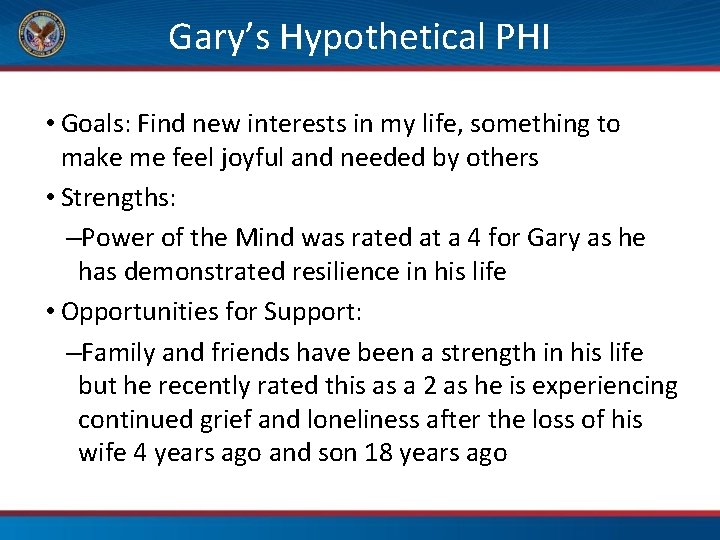 Gary's Hypothetical PHI

• Goals: Find new interests in my life, something to make me feel joyful and needed by others

• Strengths:

–Power of the Mind was rated at a 4 for Gary as he has demonstrated resilience in his life

• Opportunities for Support:

–Family and friends have been a strength in his life but he recently rated this as a 2 as he is experiencing continued grief and loneliness after the loss of his wife 4 years ago and son 18 years ago